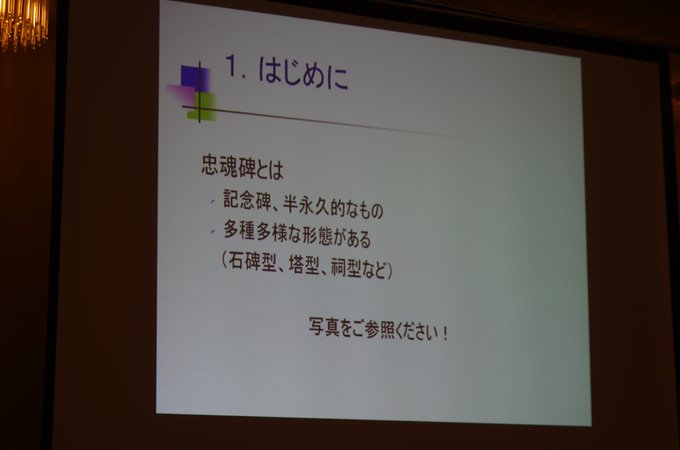 1. はじめに

忠魂碑とは

記念碑、半永久的なもの

多種多様な形態がある
（石碑型、塔型、祠型など）

写真をご参照ください！